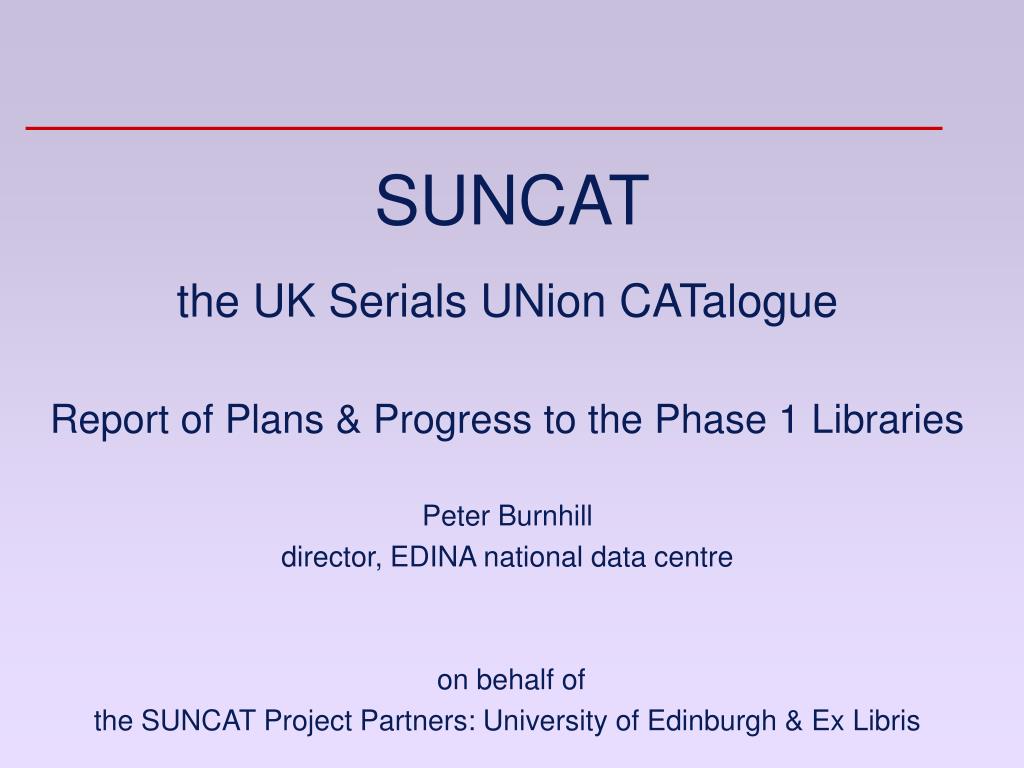 SUNCAT

the UK Serials UNion CATalogue

Report of Plans & Progress to the Phase 1 Libraries

Peter Burnhill
director, EDINA national data centre

on behalf of
the SUNCAT Project Partners: University of Edinburgh & Ex Libris